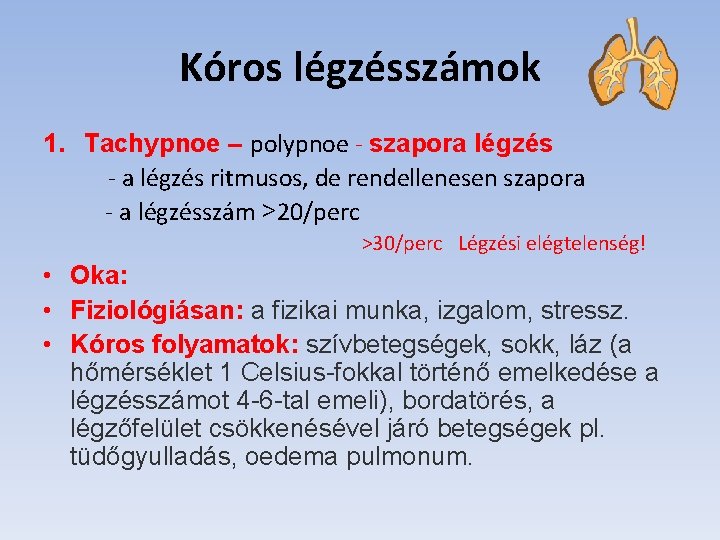 Kóros légzésszámok

1. Tachypnoe – polypnoe - szapora légzés

- a légzés ritmusos, de rendellenesen szapora

- a légzésszám >20/perc

>30/perc Légzési elégtelenség!

• Oka:

• Fiziológiásan: a fizikai munka, izgalom, stressz.

• Kóros folyamatok: szívbetegségek, sokk, láz (a hőmérséklet 1 Celsius-fokkal történő emelkedése a légzésszámot 4-6-tal emeli), bordatörés, a légzőfelület csökkenésével járó betegségek pl. tüdőgyulladás, oedema pulmonum.